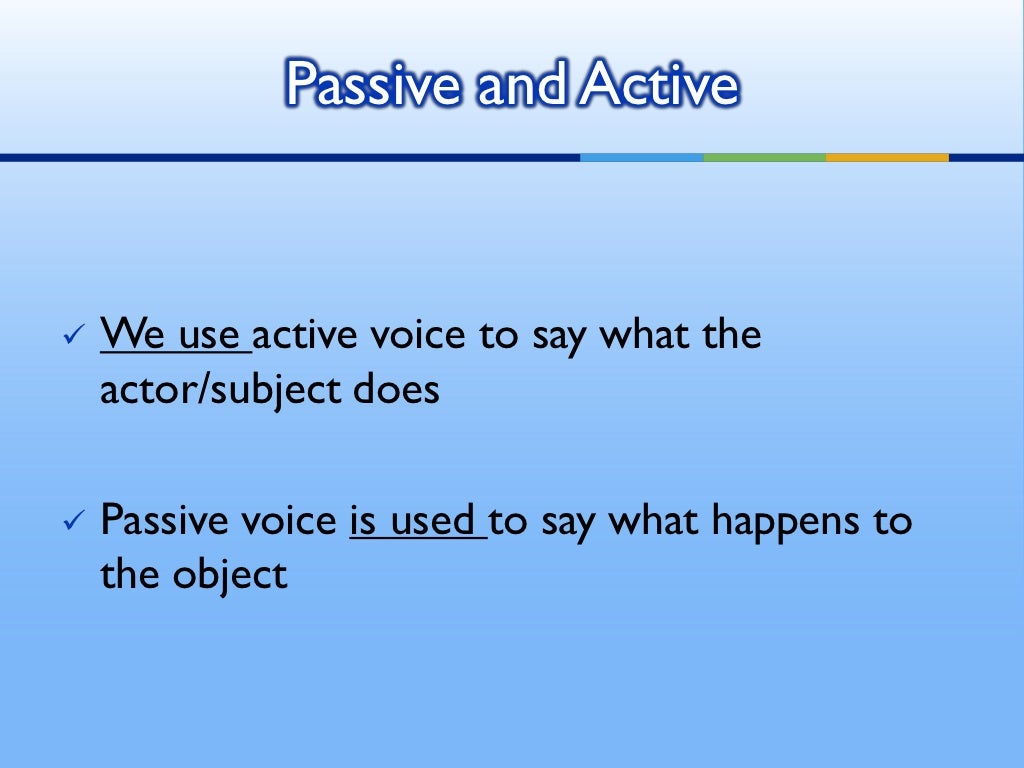 Passive and Active

✓ We use active voice to say what the actor/subject does

✓ Passive voice is used to say what happens to the object